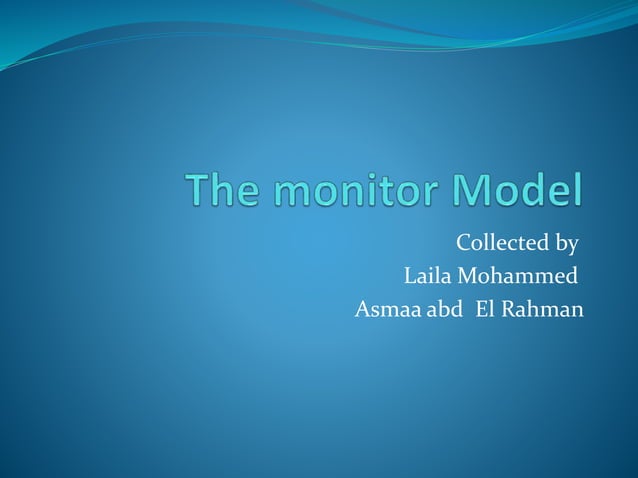 The monitor Model

Collected by
Laila Mohammed
Asmaa abd El Rahman